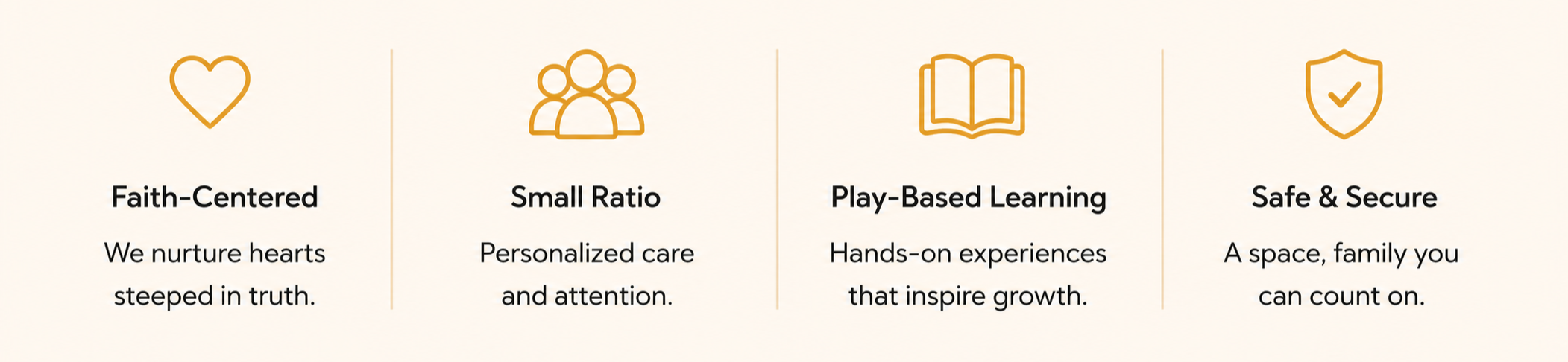 Faith-Centered

We nurture hearts steeped in truth.

Small Ratio

Personalized care and attention.

Play-Based Learning

Hands-on experiences that inspire growth.

Safe & Secure

A space, family you can count on.